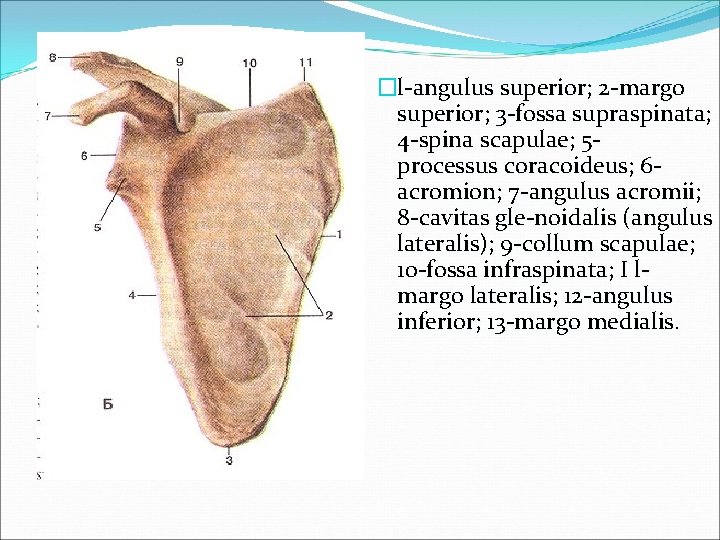 8
9
10
11
7
6
5
1
4
2
Б
3

l-angulus superior; 2-margo superior; 3-fossa supraspinata; 4-spina scapulae; 5-processus coracoideus; 6-acromion; 7-angulus acromii; 8-cavitas gle-noidalis (angulus lateralis); 9-collum scapulae; 10-fossa infraspinata; I l-margo lateralis; 12-angulus inferior; 13-margo medialis.